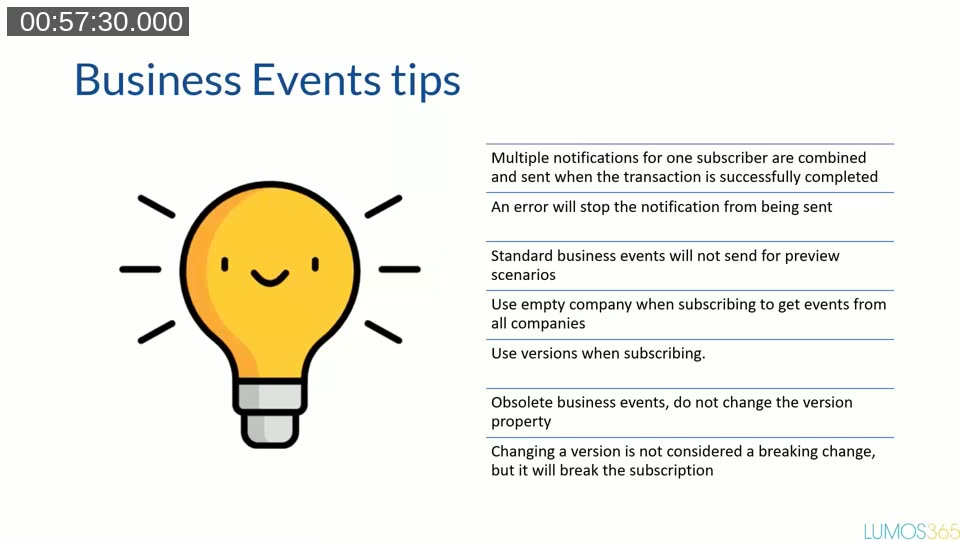 00:57:30.000

Business Events tips

Multiple notifications for one subscriber are combined and sent when the transaction is successfully completed

An error will stop the notification from being sent

Standard business events will not send for preview scenarios

Use empty company when subscribing to get events from all companies

Use versions when subscribing.

Obsolete business events, do not change the version property

Changing a version is not considered a breaking change, but it will break the subscription

LUMOS365